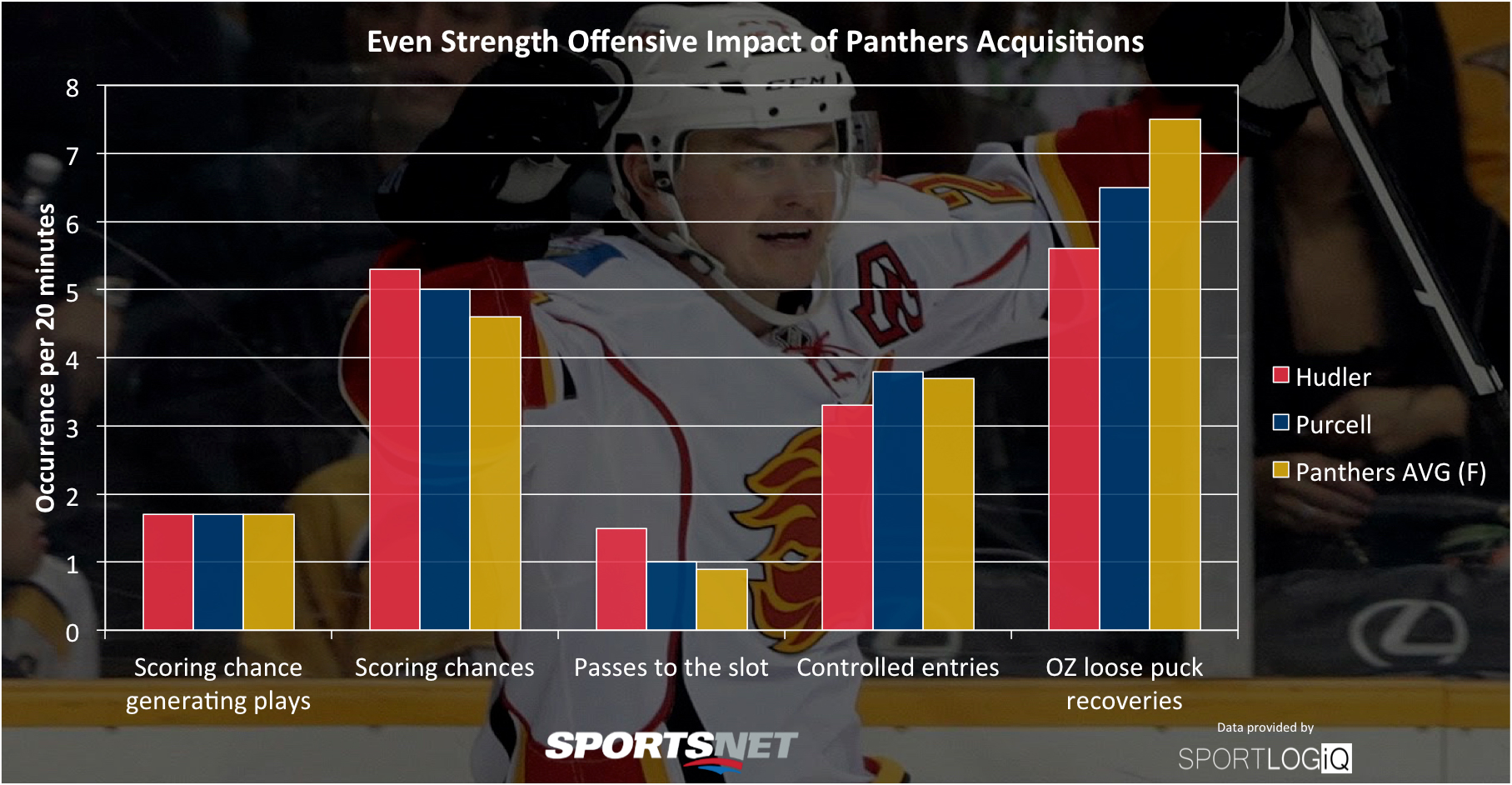 Even Strength Offensive Impact of Panthers Acquisitions

Occurrence per 20 minutes

8
7
6
5
4
3
2
1
0

Scoring chance generating plays
Scoring chances
Passes to the slot
Controlled entries
OZ loose puck recoveries

Hudler
Purcell
Panthers AVG (F)

SPORTSNET

Data provided by
SPORTLOGiQ